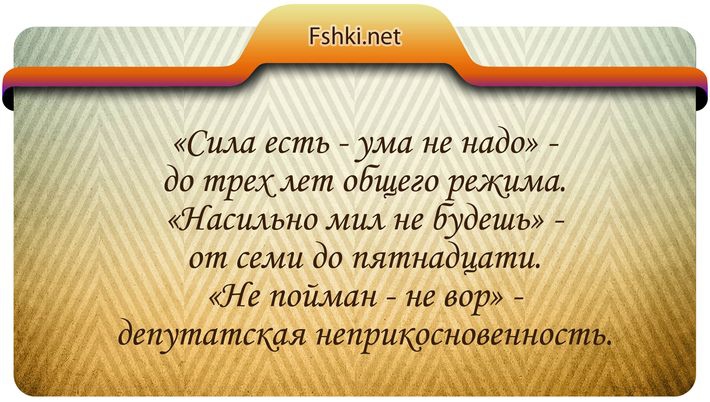 Fshki.net

«Сила есть - ума не надо» - до трех лет общего режима. «Насильно мил не будешь» - от семи до пятнадцати. «Не пойман - не вор» - депутатская неприкосновенность.